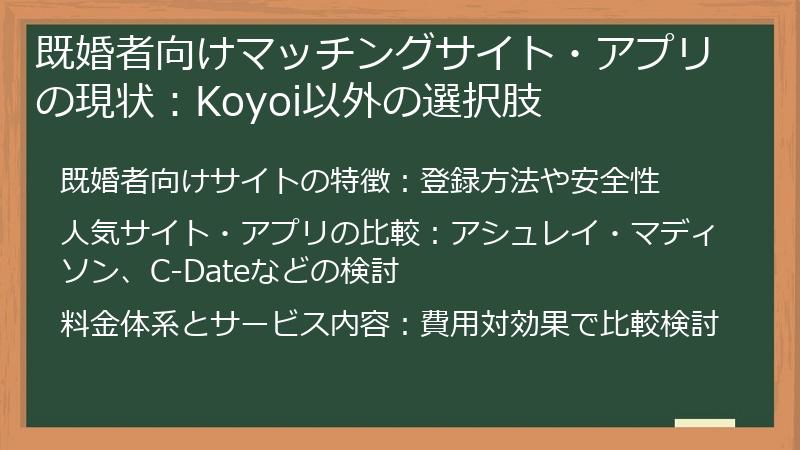 既婚者向けマッチングサイト・アプリの現状：Koyoi以外の選択肢

既婚者向けサイトの特徴：登録方法や安全性

人気サイト・アプリの比較：アシュレイ・マディソン、C-Dateなどの検討

料金体系とサービス内容：費用対効果で比較検討